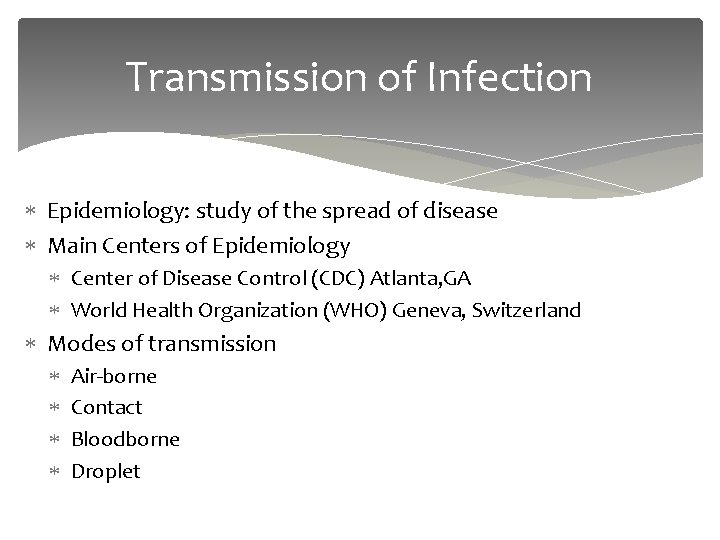 Transmission of Infection

* Epidemiology: study of the spread of disease
* Main Centers of Epidemiology
  * Center of Disease Control (CDC) Atlanta,GA
  * World Health Organization (WHO) Geneva, Switzerland
* Modes of transmission
  * Air-borne
  * Contact
  * Bloodborne
  * Droplet